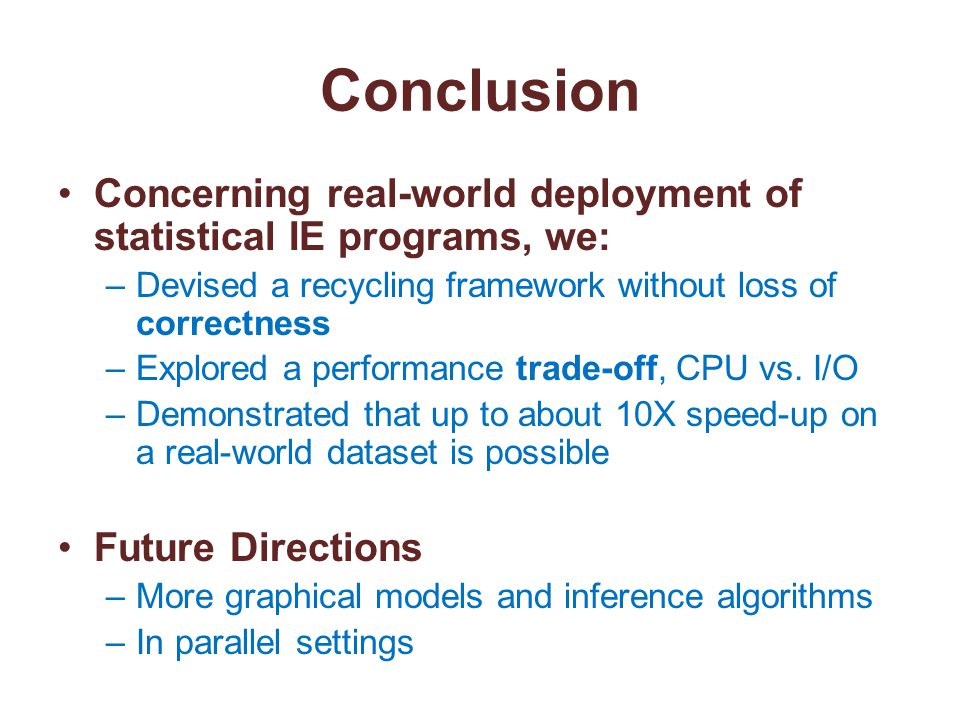 Conclusion

• Concerning real-world deployment of statistical IE programs, we:
– Devised a recycling framework without loss of correctness
– Explored a performance trade-off, CPU vs. I/O
– Demonstrated that up to about 10X speed-up on a real-world dataset is possible

• Future Directions
– More graphical models and inference algorithms
– In parallel settings